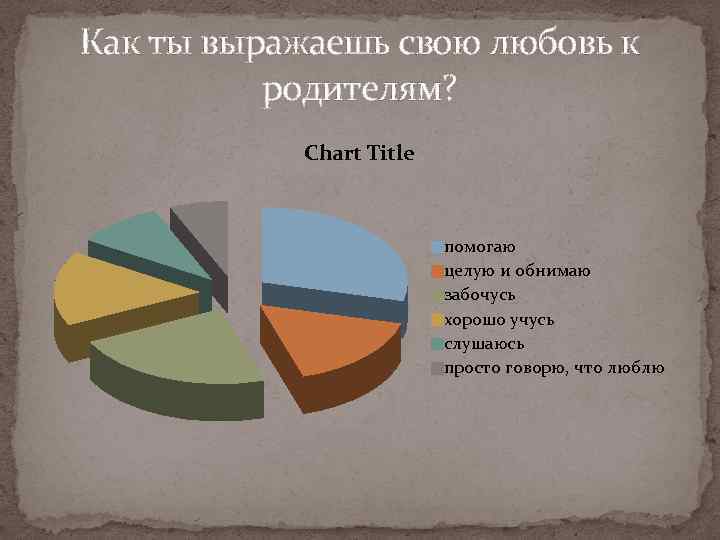 Как ты выражаешь свою любовь к родителям?

Chart Title

помогаю
целую и обнимаю
забочусь
хорошо учусь
слушаюсь
просто говорю, что люблю